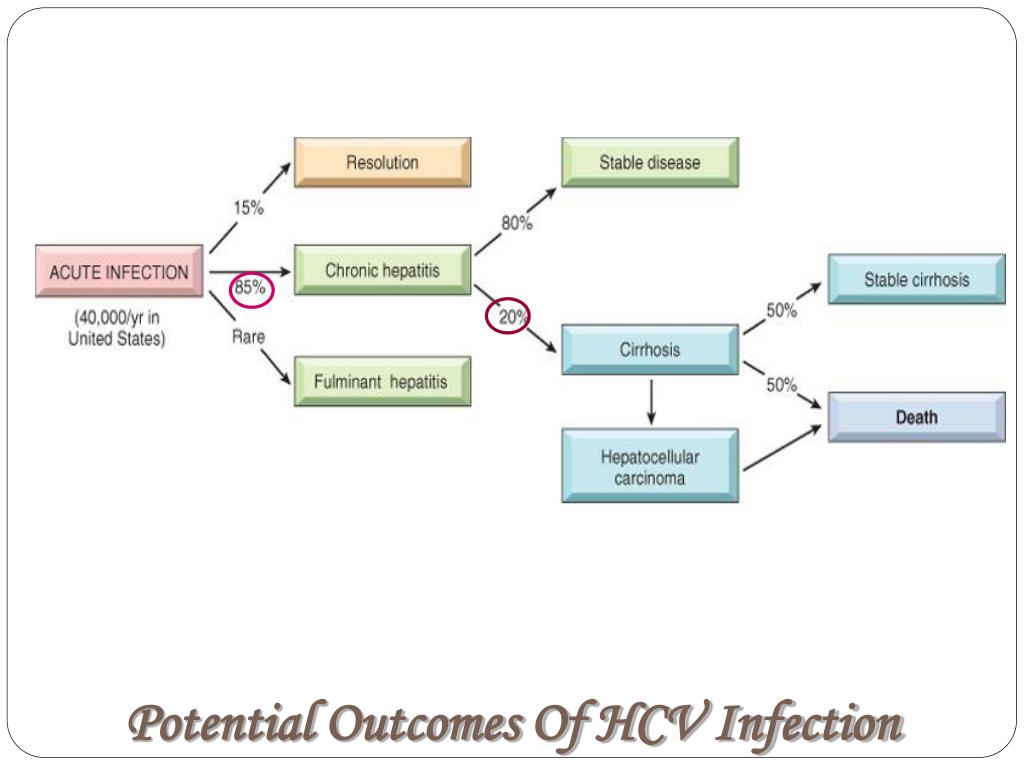 ACUTE INFECTION
(40,000/yr in United States)

15%
85%
Rare

Resolution
Chronic hepatitis
Fulminant hepatitis

80%
20%

Stable disease
Cirrhosis
Hepatocellular carcinoma

50%
50%

Stable cirrhosis
Death

Potential Outcomes Of HCV Infection